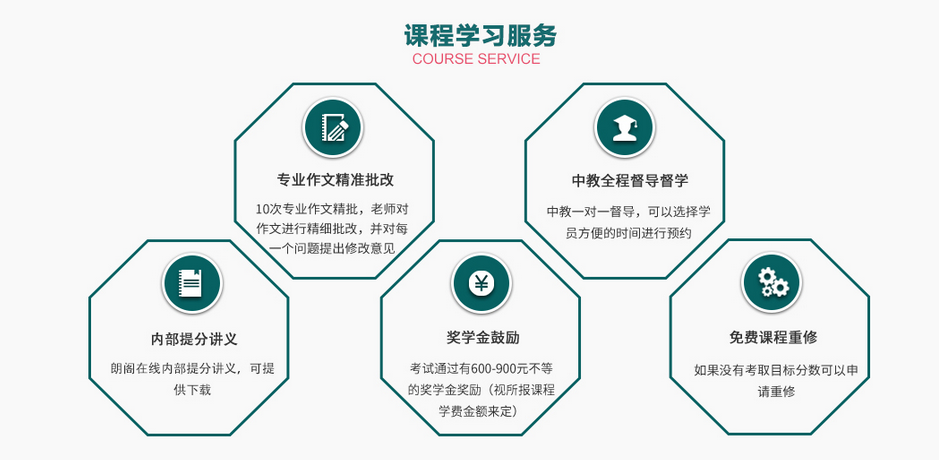 课程学习服务
COURSE SERVICE

专业作文精准批改
10次专业作文精批，老师对作文进行精细批改，并对每一个问题提出修改意见

中教全程督导督学
中教一对一督导，可以选择学员方便的时间进行预约

内部提分讲义
朗阁在线内部提分讲义，可提供下载

奖学金鼓励
考试通过有600-900元不等的奖学金奖励（视所报课程学费金额来定）

免费课程重修
如果没有考取目标分数可以申请重修